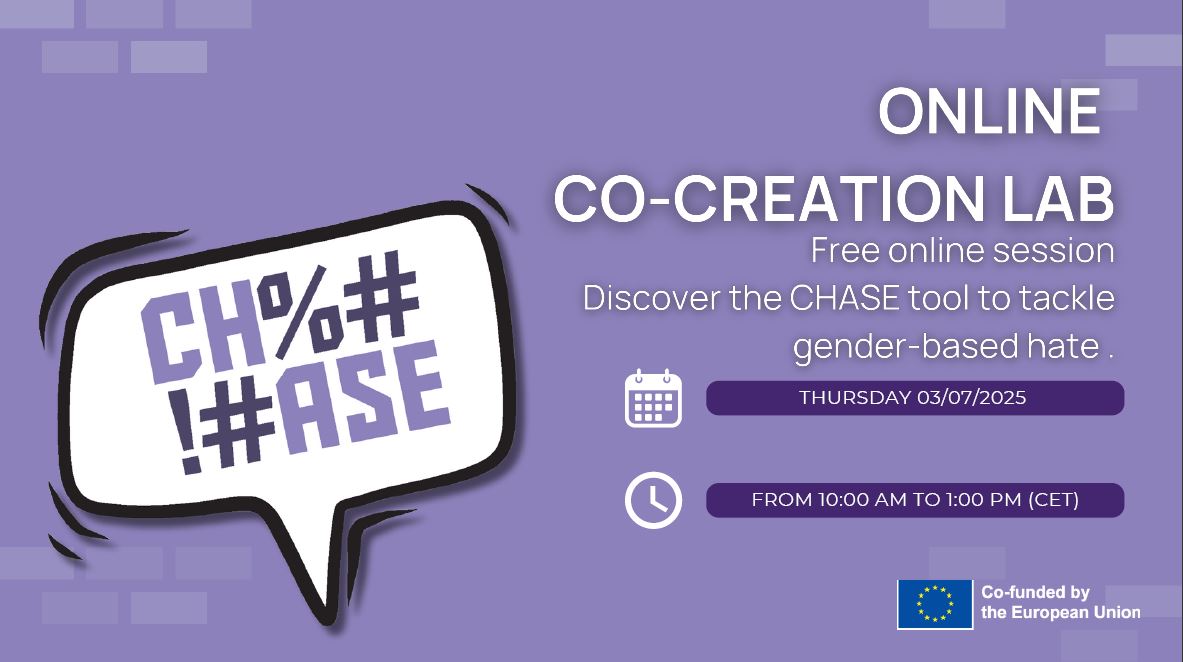 CH%#
!#ASE

ONLINE
CO-CREATION LAB

Free online session
Discover the CHASE tool to tackle gender-based hate .

THURSDAY 03/07/2025

FROM 10:00 AM TO 1:00 PM (CET)

Co-funded by the European Union